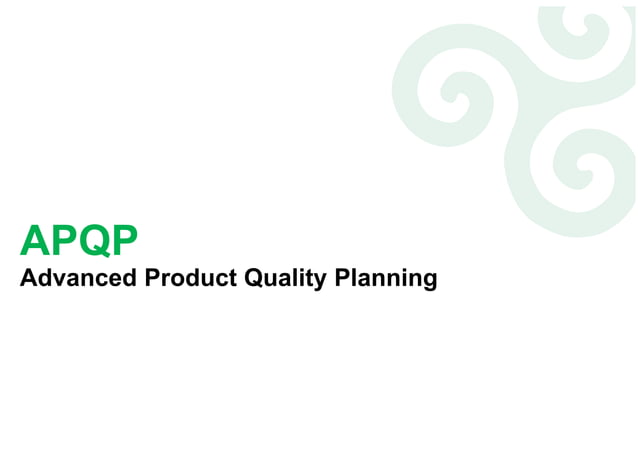 APQP
Advanced Product Quality Planning